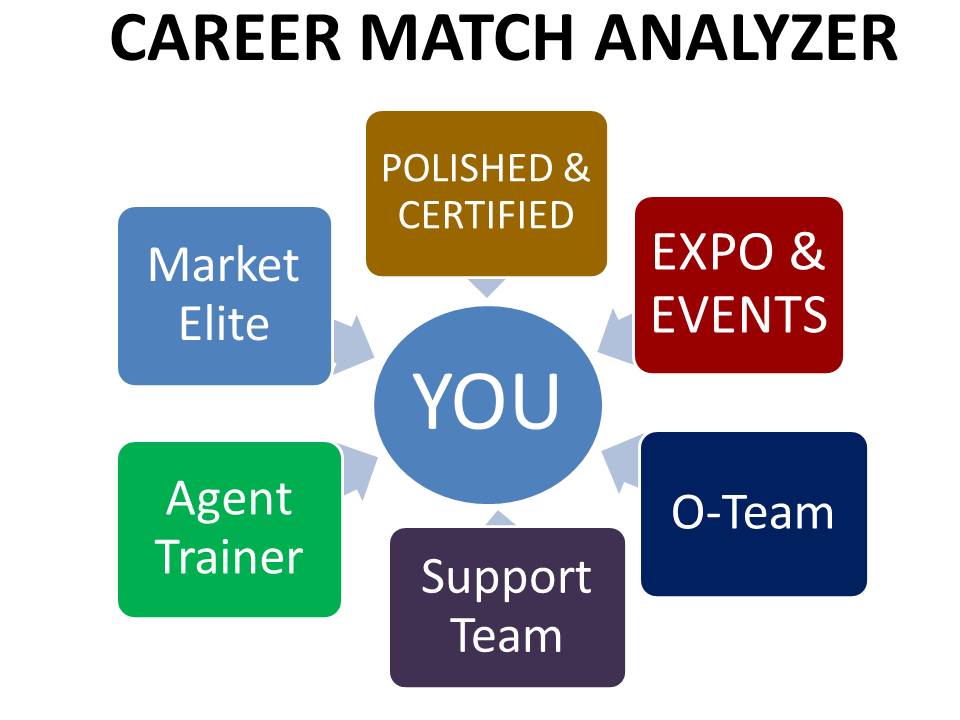 CAREER MATCH ANALYZER

POLISHED & CERTIFIED

Market Elite

EXPO & EVENTS

YOU

Agent Trainer

O-Team

Support Team